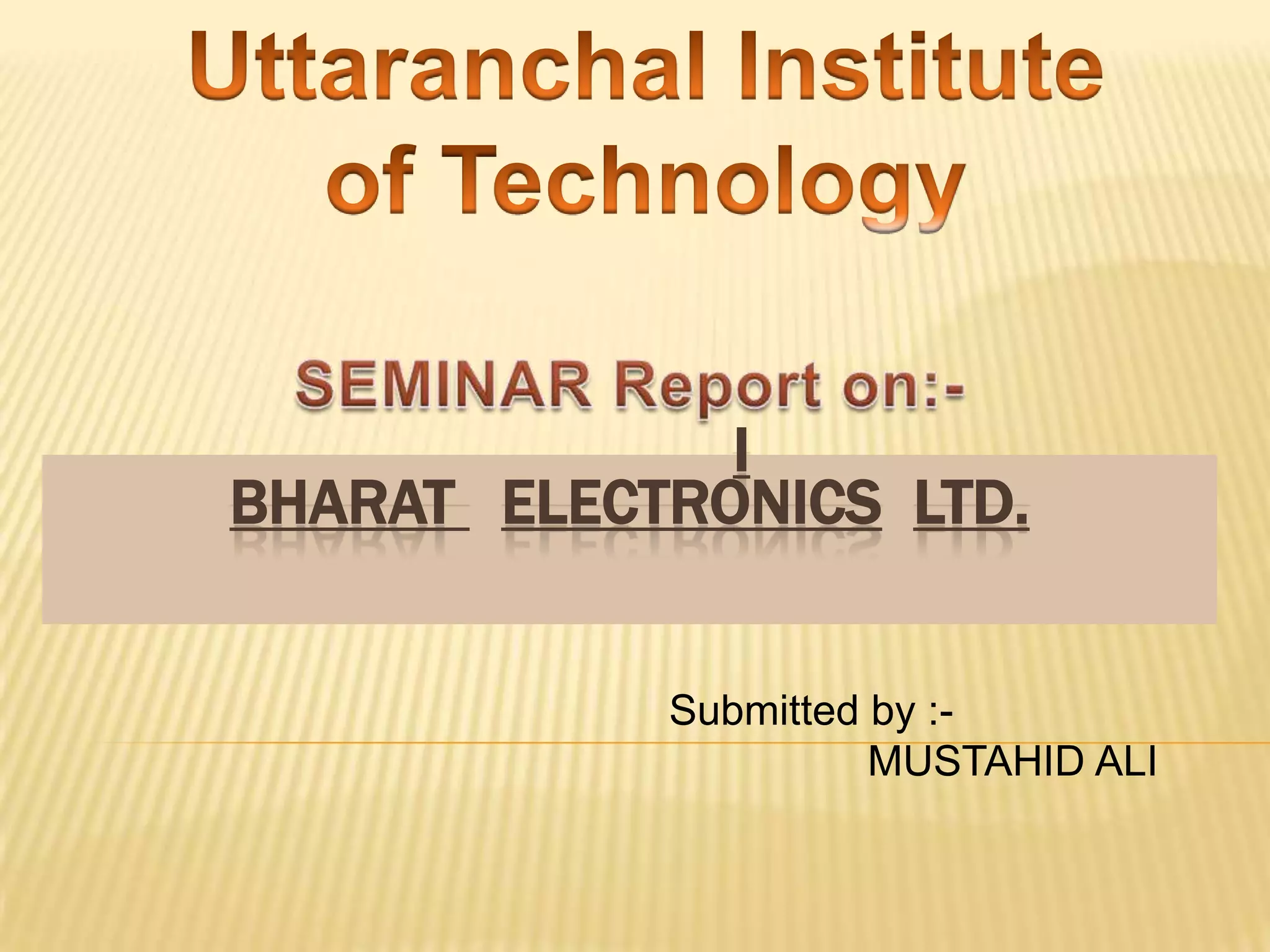 Uttaranchal Institute of Technology

SEMINAR Report on:-

BHARAT ELECTRONICS LTD.

Submitted by :-
MUSTAHID ALI